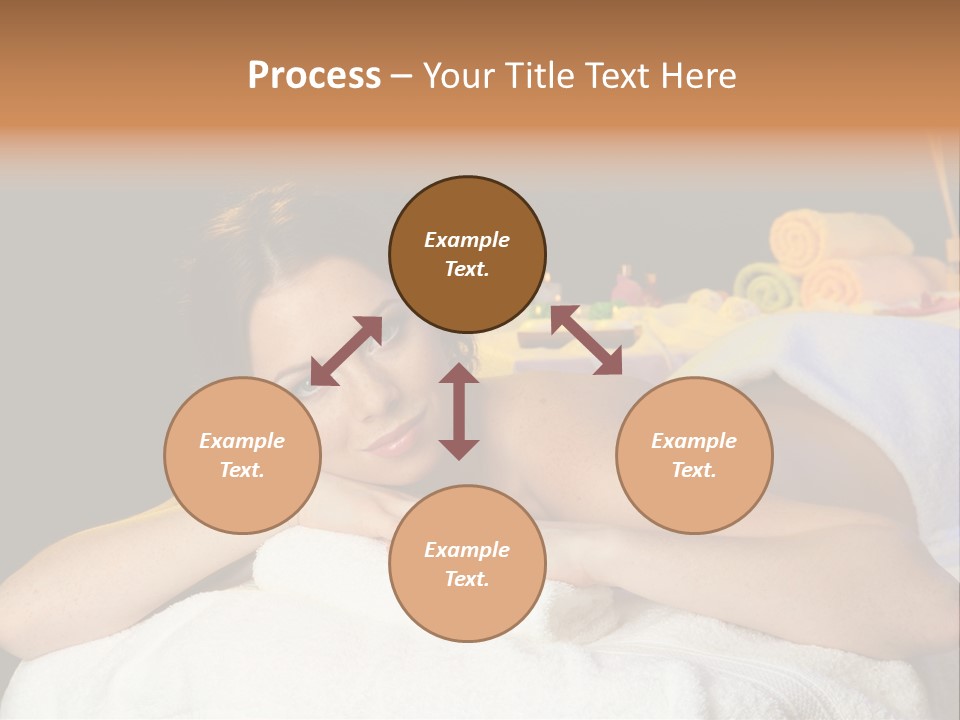 Process – Your Title Text Here

Example Text.

Example Text.

Example Text.

Example Text.